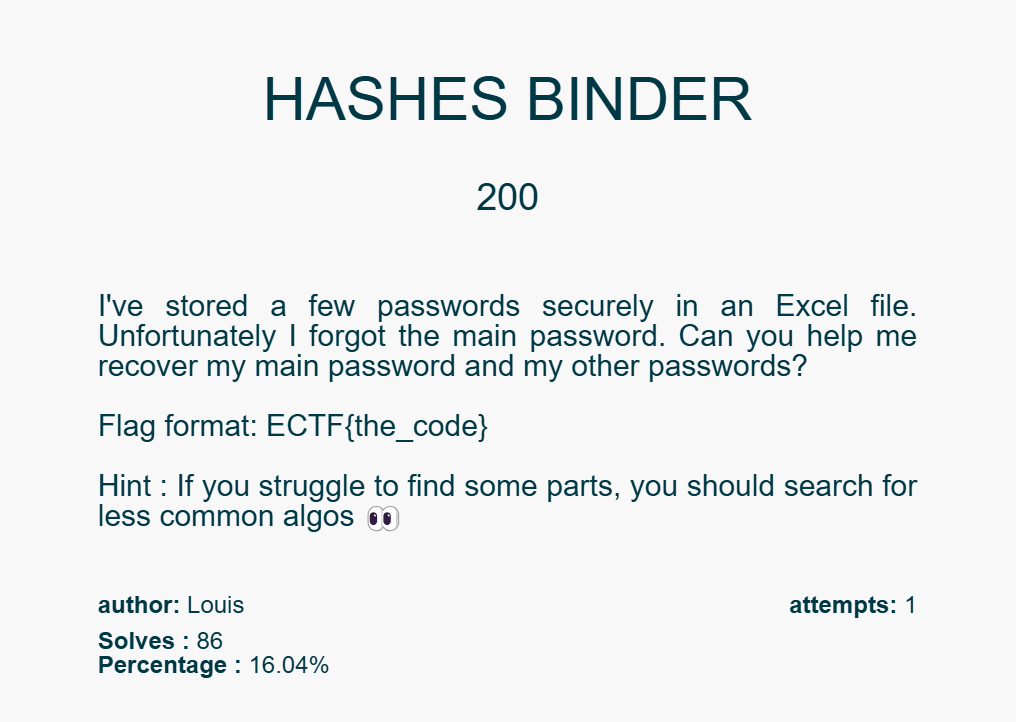 HASHES BINDER

200

I've stored a few passwords securely in an Excel file. Unfortunately I forgot the main password. Can you help me recover my main password and my other passwords?

Flag format: ECTF{the_code}

Hint : If you struggle to find some parts, you should search for less common algos 👀

author: Louis

attempts: 1

Solves : 86
Percentage : 16.04%